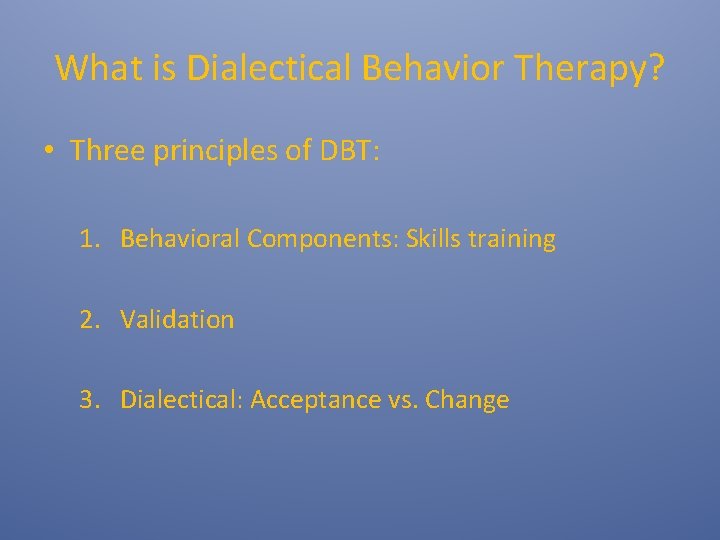 What is Dialectical Behavior Therapy?

• Three principles of DBT:

1. Behavioral Components: Skills training

2. Validation

3. Dialectical: Acceptance vs. Change